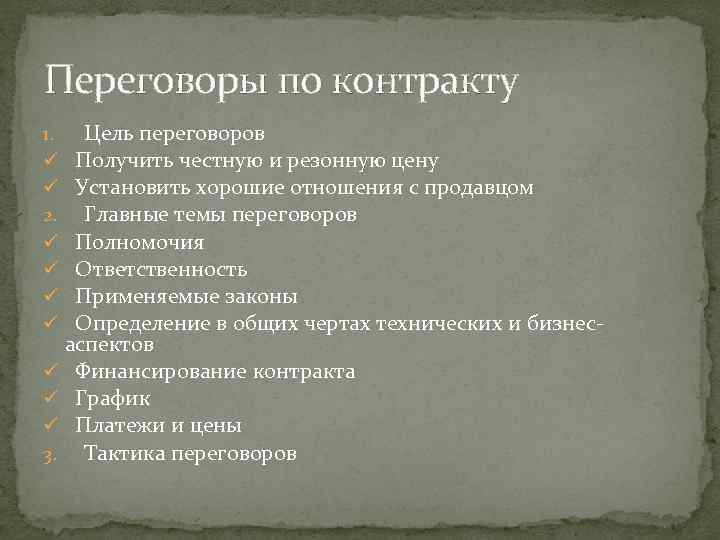 Переговоры по контракту

1. Цель переговоров
✓ Получить честную и резонную цену
✓ Установить хорошие отношения с продавцом
2. Главные темы переговоров
✓ Полномочия
✓ Ответственность
✓ Применяемые законы
✓ Определение в общих чертах технических и бизнес-аспектов
✓ Финансирование контракта
✓ График
✓ Платежи и цены
3. Тактика переговоров